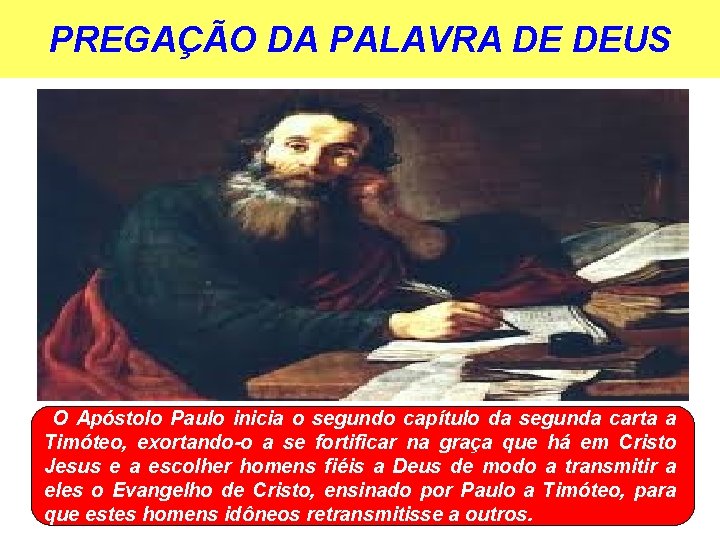 PREGAÇÃO DA PALAVRA DE DEUS

O Apóstolo Paulo inicia o segundo capítulo da segunda carta a Timóteo, exortando-o a se fortificar na graça que há em Cristo Jesus e a escolher homens fiéis a Deus de modo a transmitir a eles o Evangelho de Cristo, ensinado por Paulo a Timóteo, para que estes homens idôneos retransmitisse a outros.